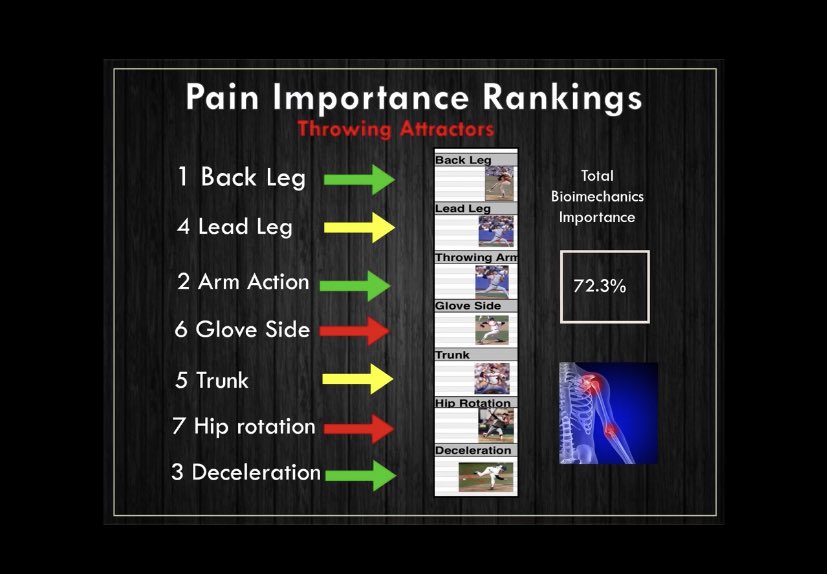 Pain Importance Rankings
Throwing Attractors

1 Back Leg
4 Lead Leg
2 Arm Action
6 Glove Side
5 Trunk
7 Hip rotation
3 Deceleration

Back Leg
Lead Leg
Throwing Arm
Glove Side
Trunk
Hip Rotation
Deceleration

Total Bioimechanics Importance

72.3%